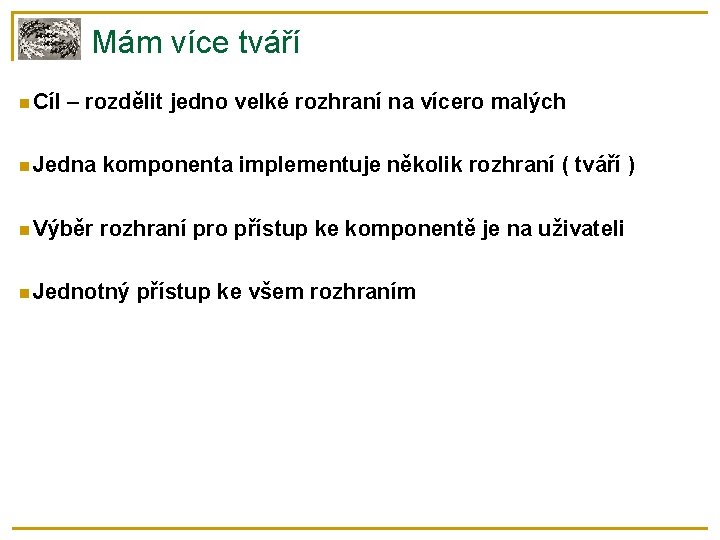 Mám více tváří

Cíl – rozdělit jedno velké rozhraní na vícero malých

Jedna komponenta implementuje několik rozhraní ( tváří )

Výběr rozhraní pro přístup ke komponentě je na uživateli

Jednotný přístup ke všem rozhraním